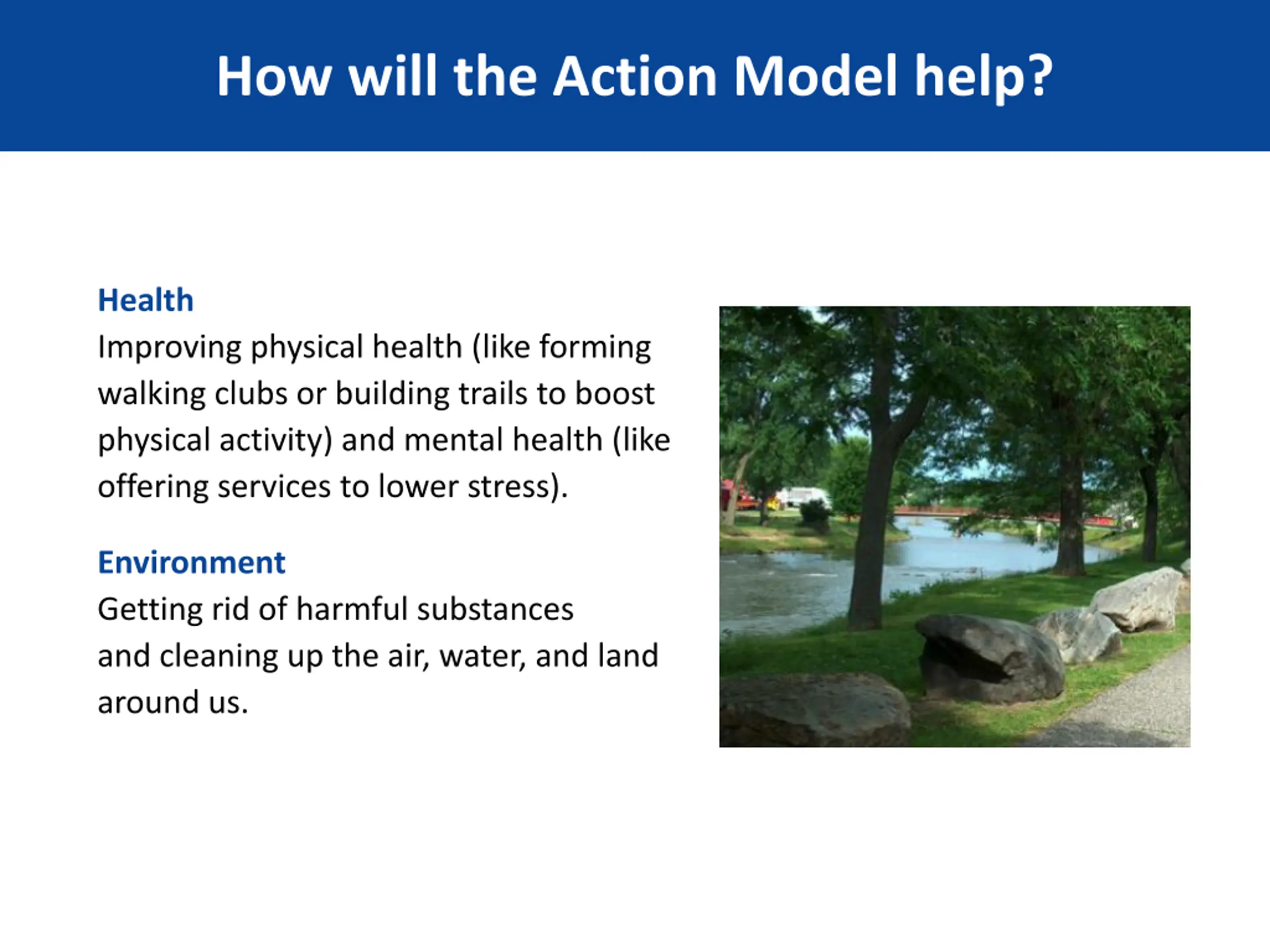 How will the Action Model help?

Health
Improving physical health (like forming walking clubs or building trails to boost physical activity) and mental health (like offering services to lower stress).

Environment
Getting rid of harmful substances and cleaning up the air, water, and land around us.